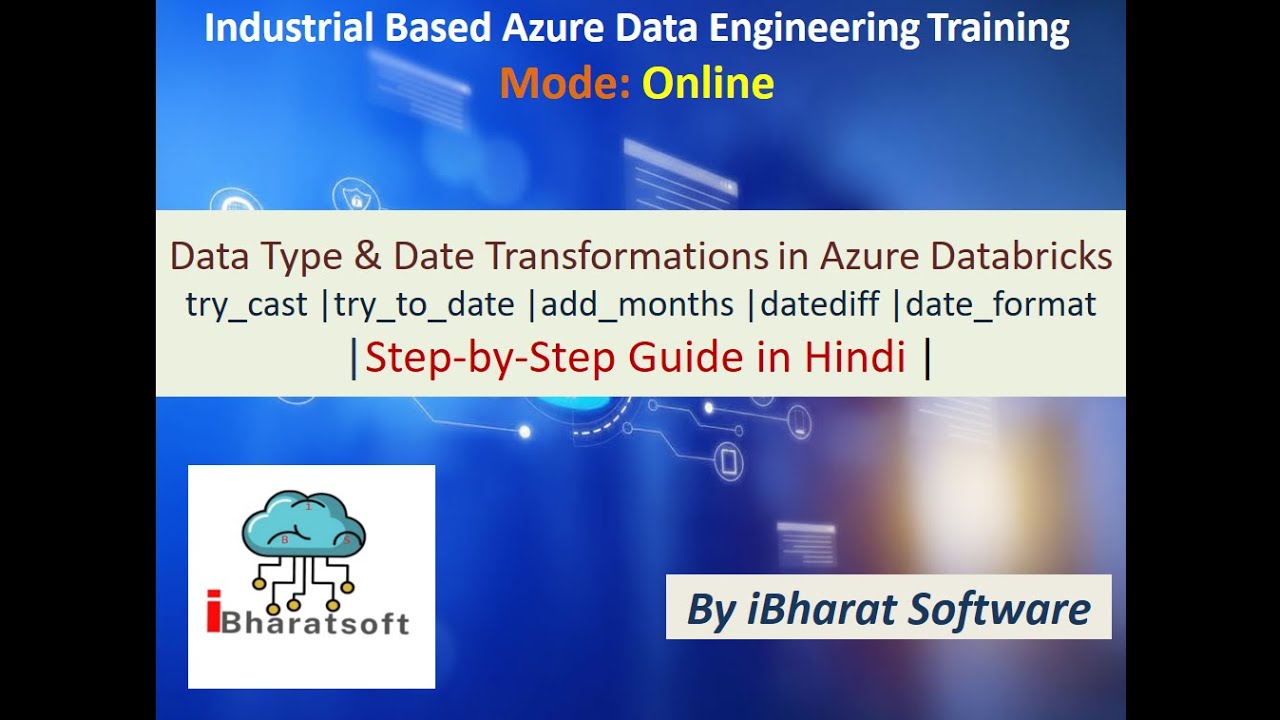 Industrial Based Azure Data Engineering Training
Mode: Online

Data Type & Date Transformations in Azure Databricks
try_cast |try_to_date |add_months |datediff |date_format
|Step-by-Step Guide in Hindi |

I
B
S
iBharatsoft

By iBharat Software